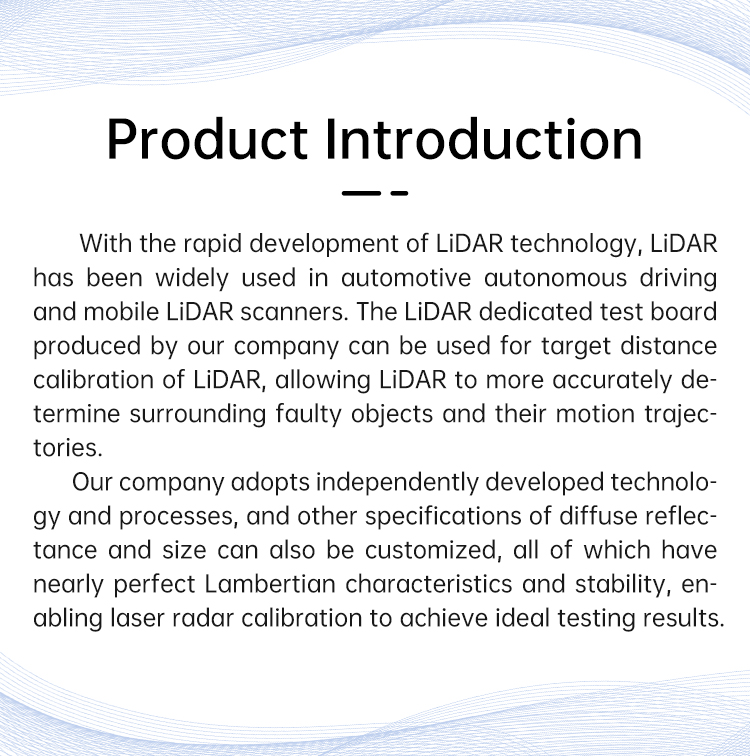 Product Introduction

With the rapid development of LiDAR technology, LiDAR has been widely used in automotive autonomous driving and mobile LiDAR scanners. The LiDAR dedicated test board produced by our company can be used for target distance calibration of LiDAR, allowing LiDAR to more accurately determine surrounding faulty objects and their motion trajectories.

Our company adopts independently developed technology and processes, and other specifications of diffuse reflectance and size can also be customized, all of which have nearly perfect Lambertian characteristics and stability, enabling laser radar calibration to achieve ideal testing results.